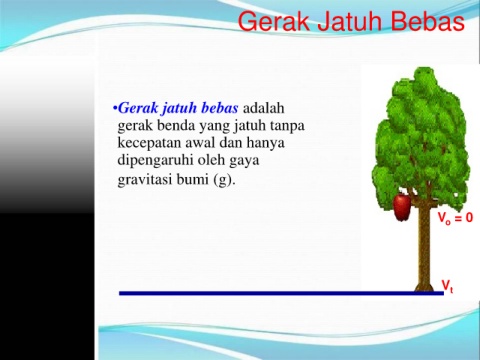 Gerak Jatuh Bebas

•Gerak jatuh bebas adalah gerak benda yang jatuh tanpa kecepatan awal dan hanya dipengaruhi oleh gaya gravitasi bumi (g).

$V_o = 0$

$V_t$